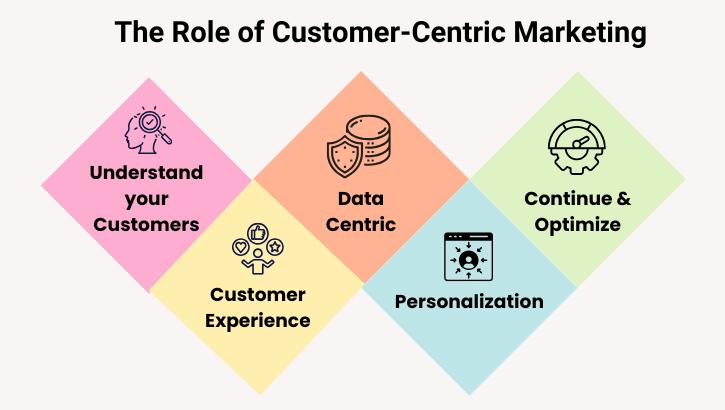 The Role of Customer-Centric Marketing

Understand your Customers

Customer Experience

Data Centric

Personalization

Continue & Optimize